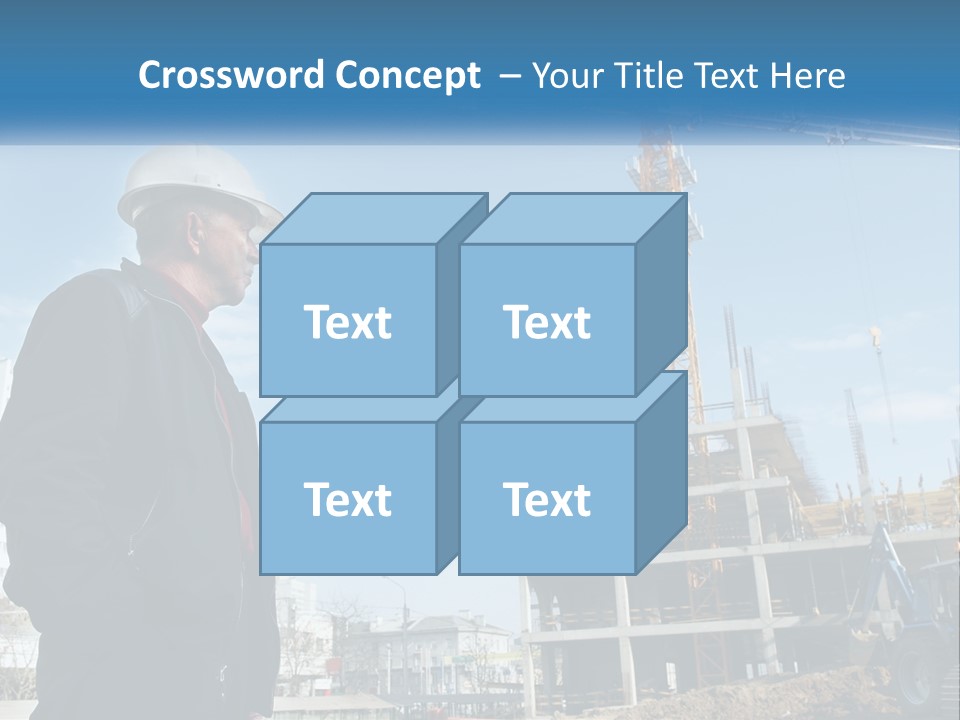 Crossword Concept – Your Title Text Here

Text

Text

Text

Text